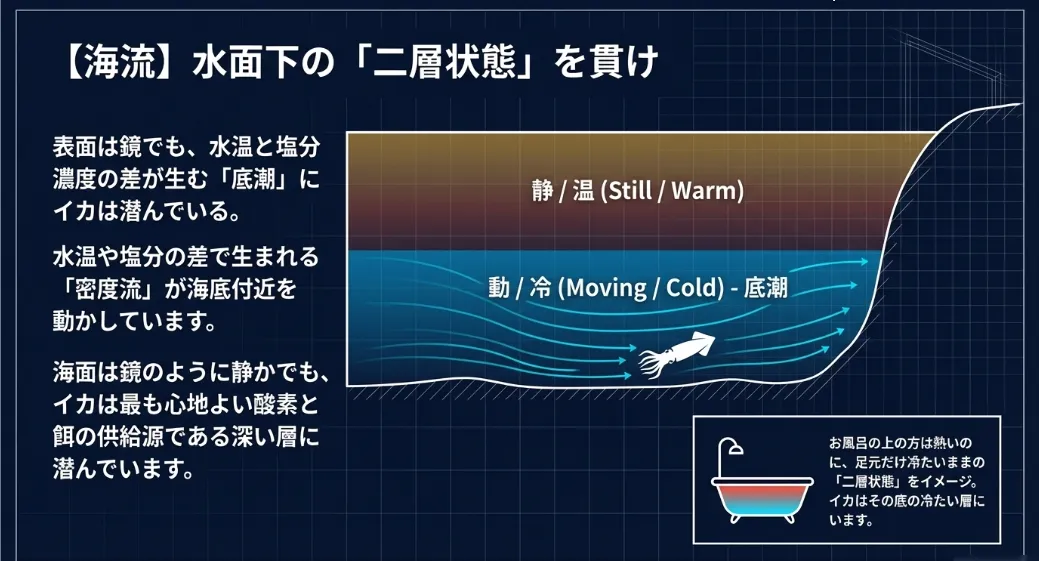 【海流】水面下の「二層状態」を貫け

表面は鏡でも、水温と塩分濃度の差が生む「底潮」にイカは潜んでいる。

水温や塩分の差で生まれる「密度流」が海底付近を動かしています。

海面は鏡のように静かでも、イカは最も心地よい酸素と餌の供給源である深い層に潜んでいます。

静 / 温 (Still / Warm)

動 / 冷 (Moving / Cold) - 底潮

お風呂の上の方は熱いのに、足元だけ冷たいままの「二層状態」をイメージ。イカはその底の冷たい層にいます。